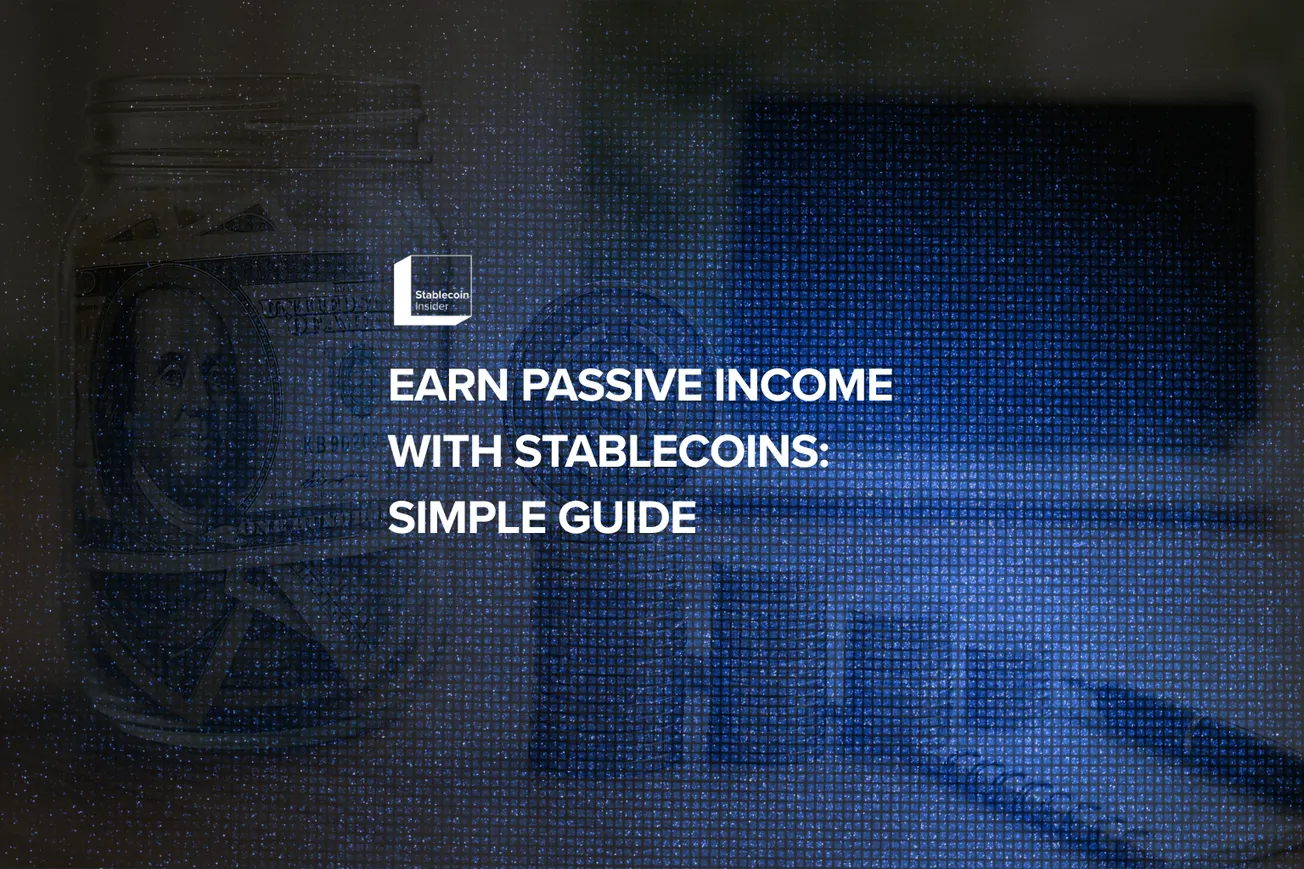 Stablecoin Insider

EARN PASSIVE INCOME WITH STABLECOINS: SIMPLE GUIDE